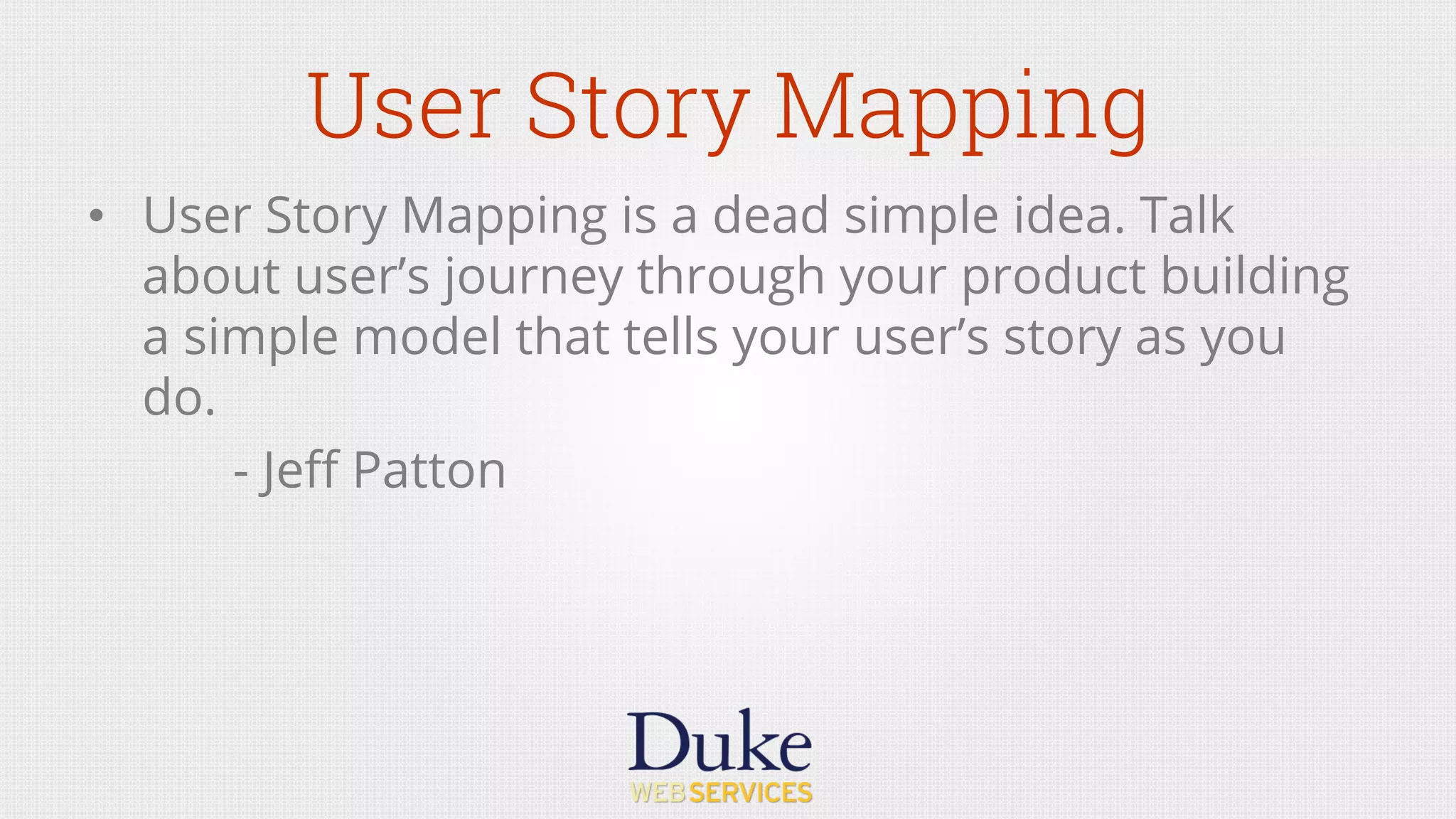 User Story Mapping

• User Story Mapping is a dead simple idea. Talk about user’s journey through your product building a simple model that tells your user’s story as you do.

- Jeff Patton

Duke
WEBSERVICES